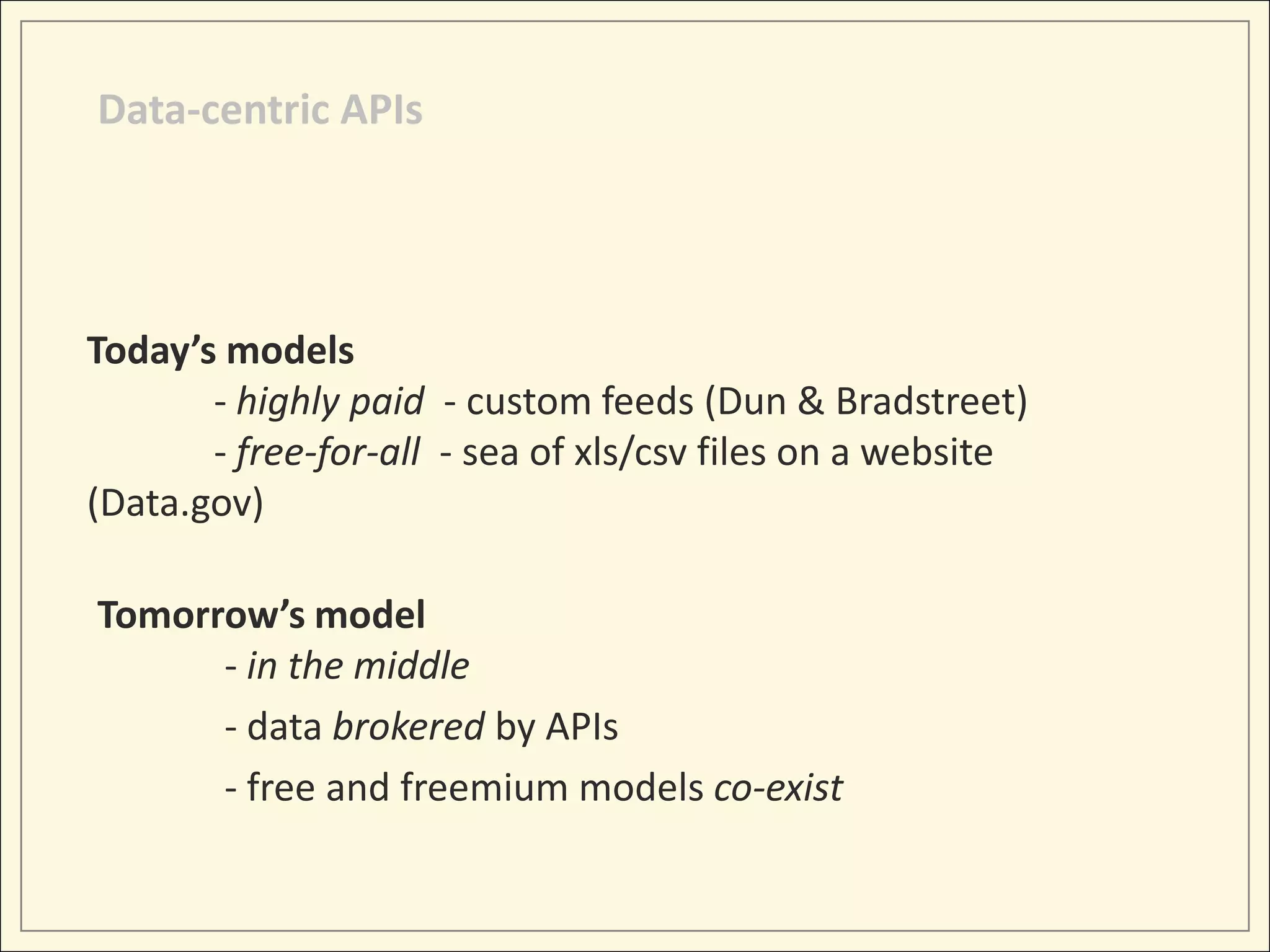 Data-centric APIs

Today’s models
- highly paid - custom feeds (Dun & Bradstreet)
- free-for-all - sea of xls/csv files on a website (Data.gov)

Tomorrow’s model
- in the middle
- data brokered by APIs
- free and freemium models co-exist